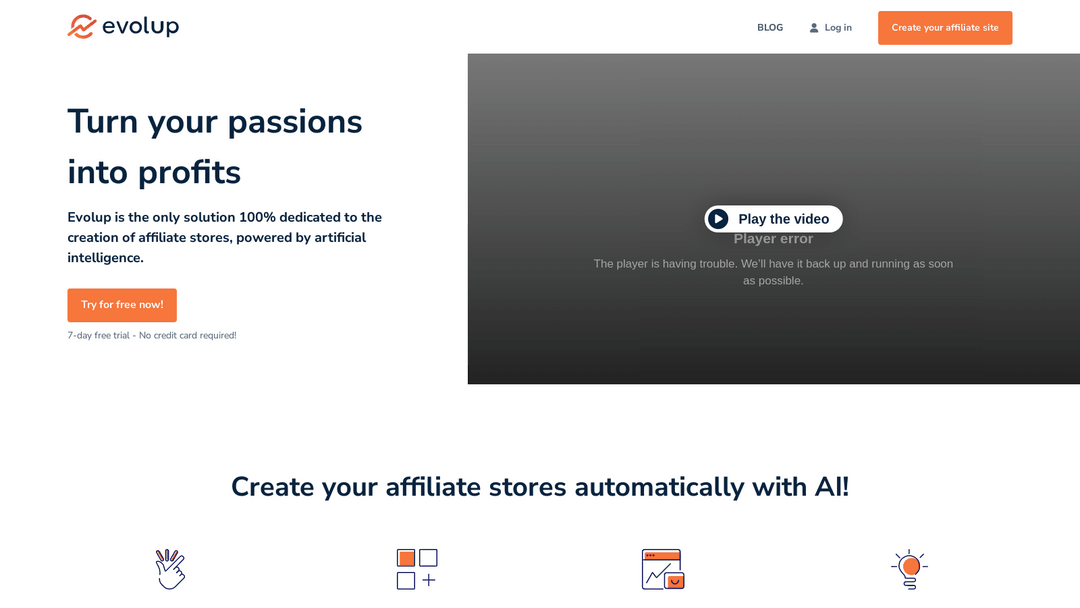 evolup

BLOG Log in Create your affiliate site

Turn your passions into profits

Evolup is the only solution 100% dedicated to the creation of affiliate stores, powered by artificial intelligence.

Try for free now!

7-day free trial - No credit card required!

Play the video

Player error

The player is having trouble. We'll have it back up and running as soon as possible.

Create your affiliate stores automatically with AI!